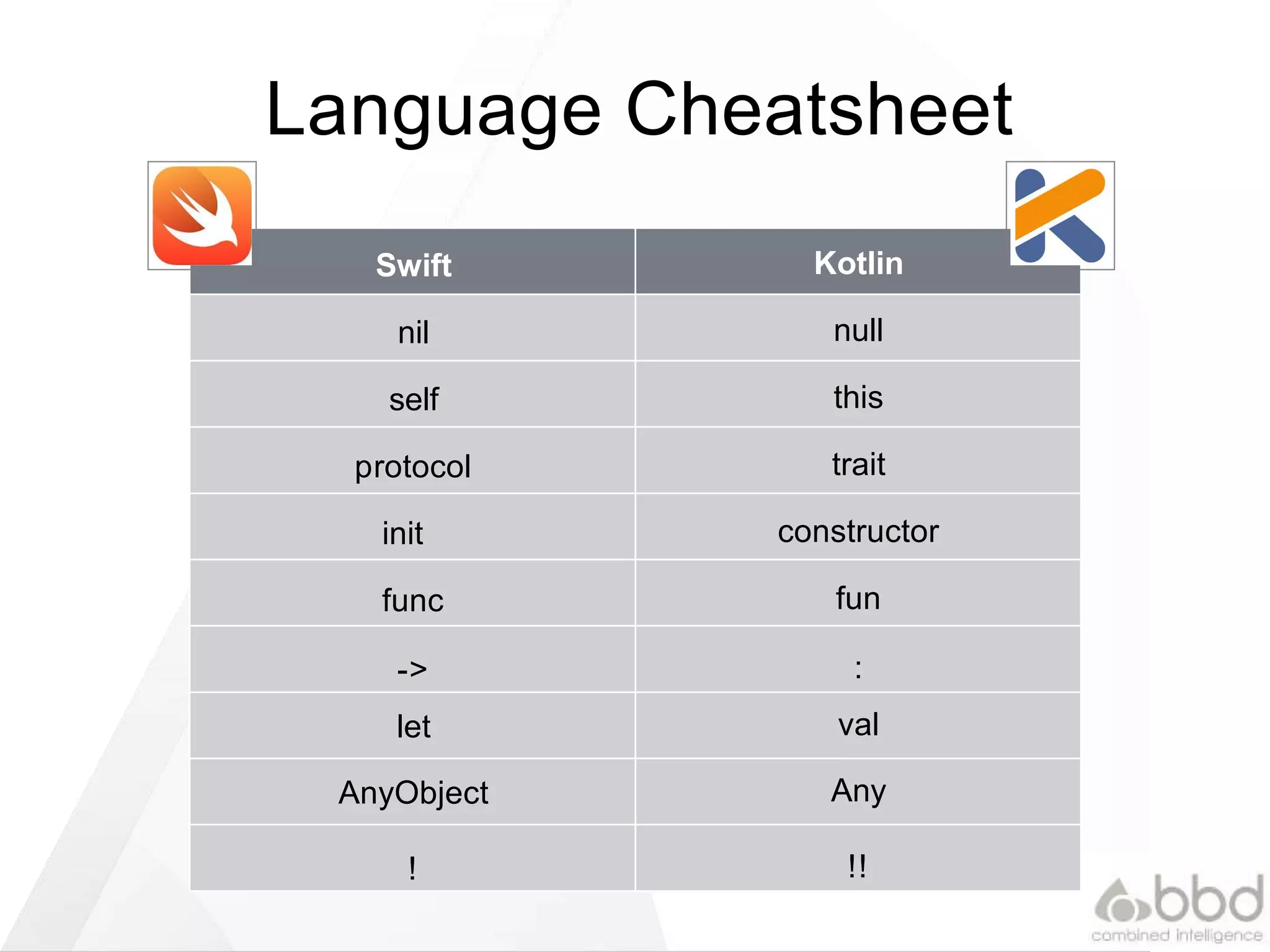 Language Cheatsheet

| Swift | Kotlin |
|---|---|
| nil | null |
| self | this |
| protocol | trait |
| init | constructor |
| func | fun |
| -> | : |
| let | val |
| AnyObject | Any |
| ! | !! |

bbd
combined intelligence